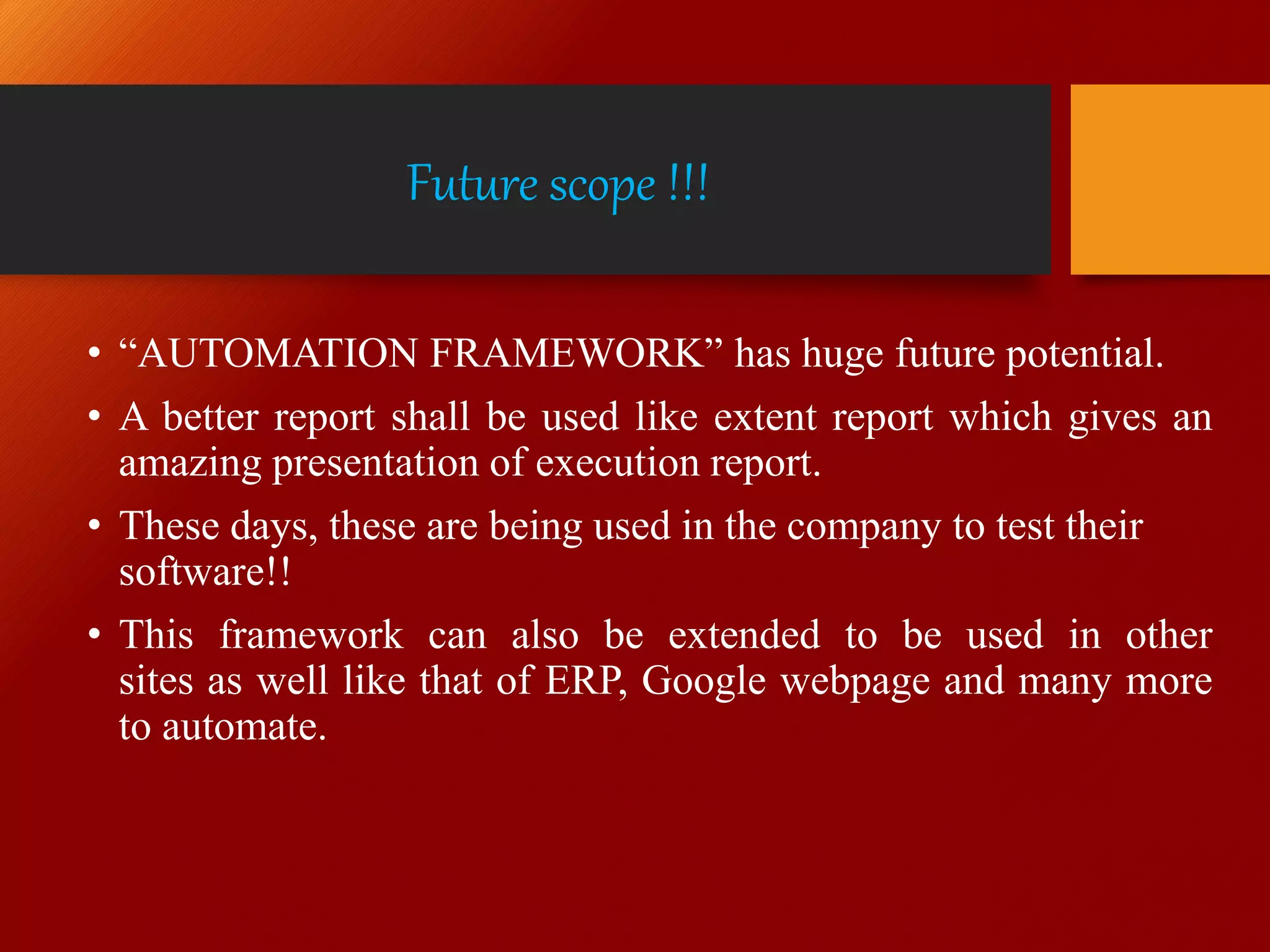 Future scope !!!

• “AUTOMATION FRAMEWORK” has huge future potential.

• A better report shall be used like extent report which gives an amazing presentation of execution report.

• These days, these are being used in the company to test their software!!

• This framework can also be extended to be used in other sites as well like that of ERP, Google webpage and many more to automate.